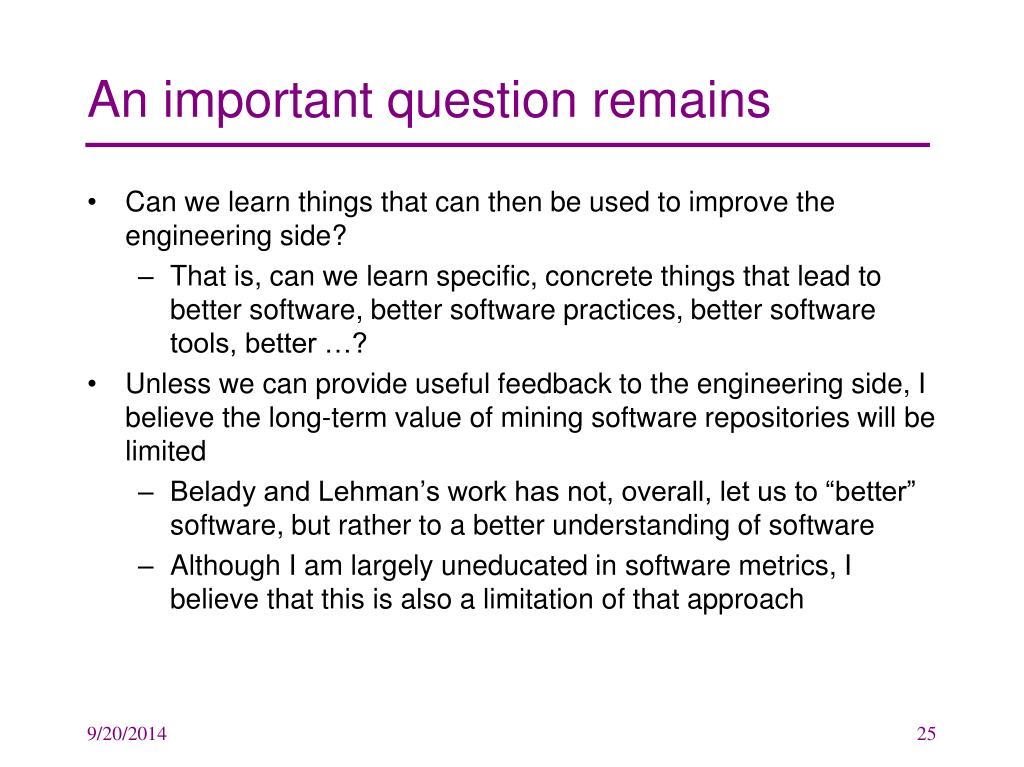 An important question remains

• Can we learn things that can then be used to improve the engineering side?
– That is, can we learn specific, concrete things that lead to better software, better software practices, better software tools, better …?
• Unless we can provide useful feedback to the engineering side, I believe the long-term value of mining software repositories will be limited
– Belady and Lehman’s work has not, overall, let us to “better” software, but rather to a better understanding of software
– Although I am largely uneducated in software metrics, I believe that this is also a limitation of that approach

9/20/2014

25